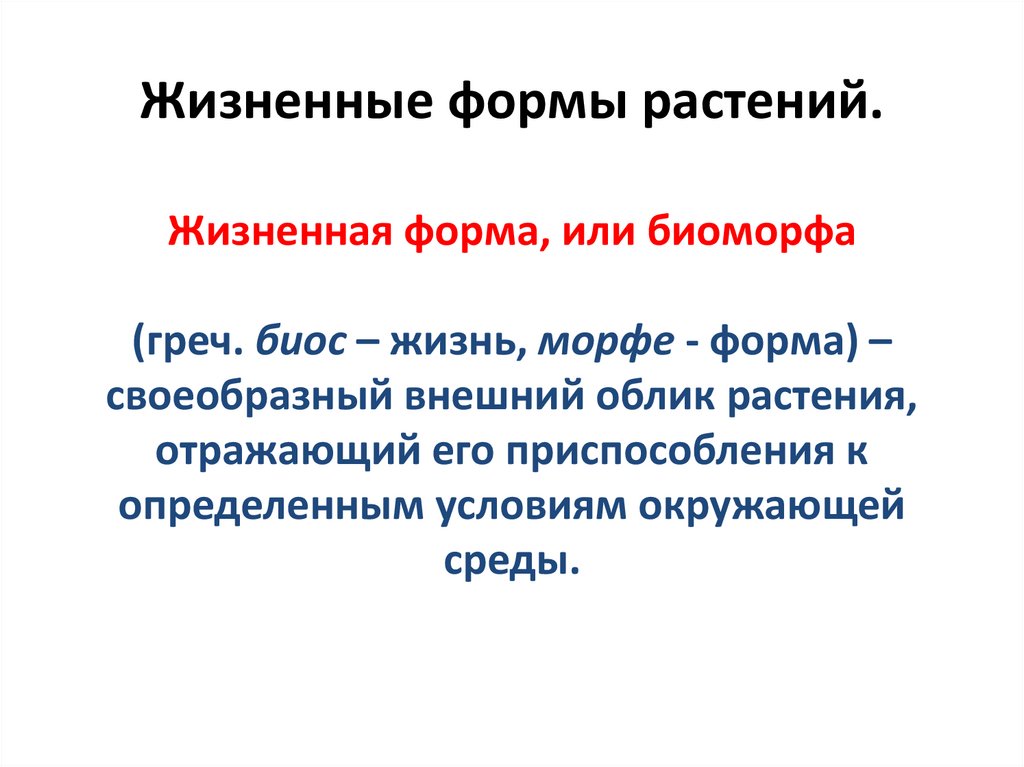 Жизненные формы растений.

Жизненная форма, или биоморфа

(греч. биос – жизнь, морфе - форма) – своеобразный внешний облик растения, отражающий его приспособления к определенным условиям окружающей среды.